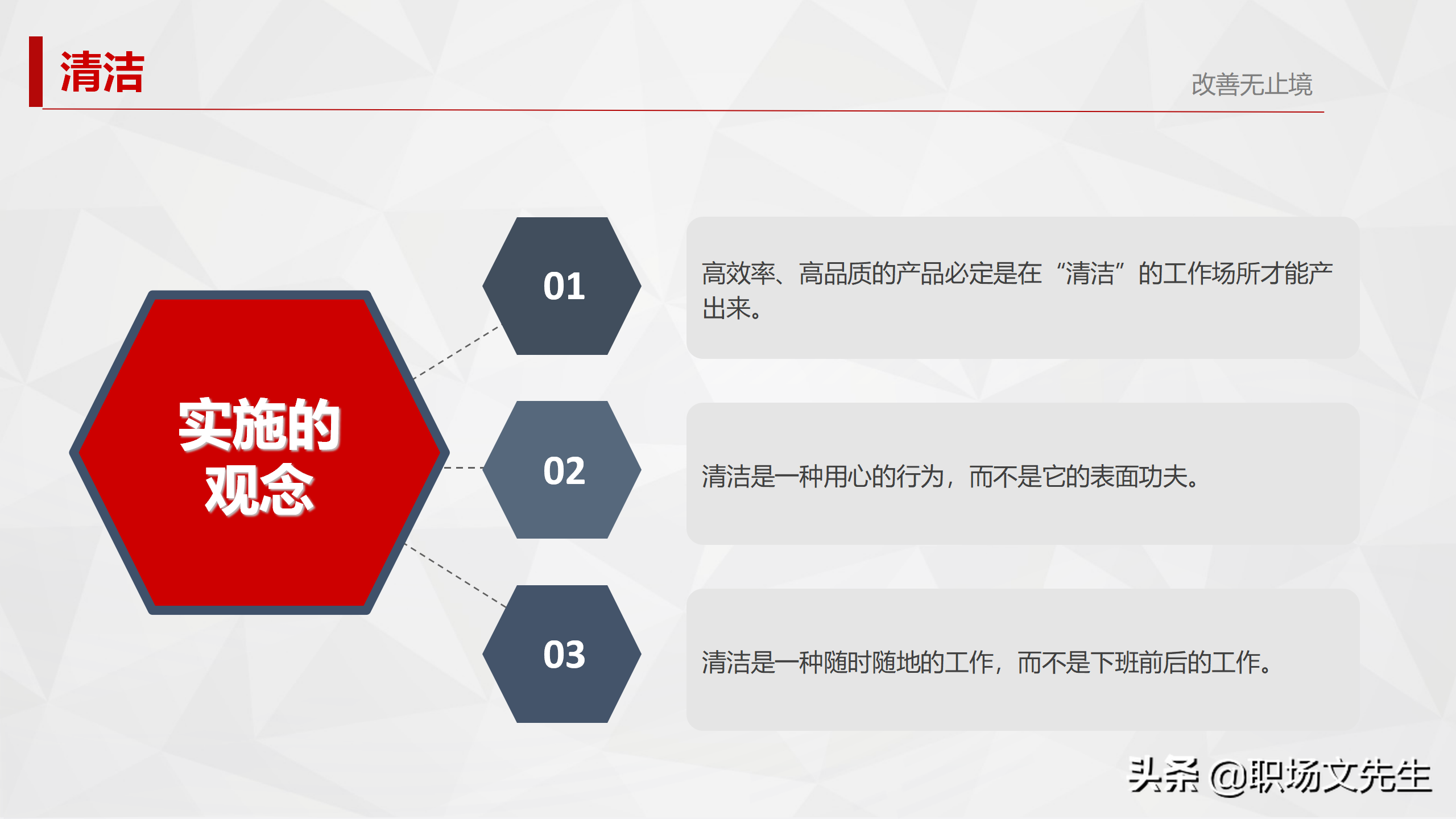 清洁

改善无止境

实施的观念

01

高效率、高品质的产品必定是在“清洁”的工作场所才能产出来。

02

清洁是一种用心的行为，而不是它的表面功夫。

03

清洁是一种随时随地的工作，而不是下班前后的工作。

头条 @职场文先生